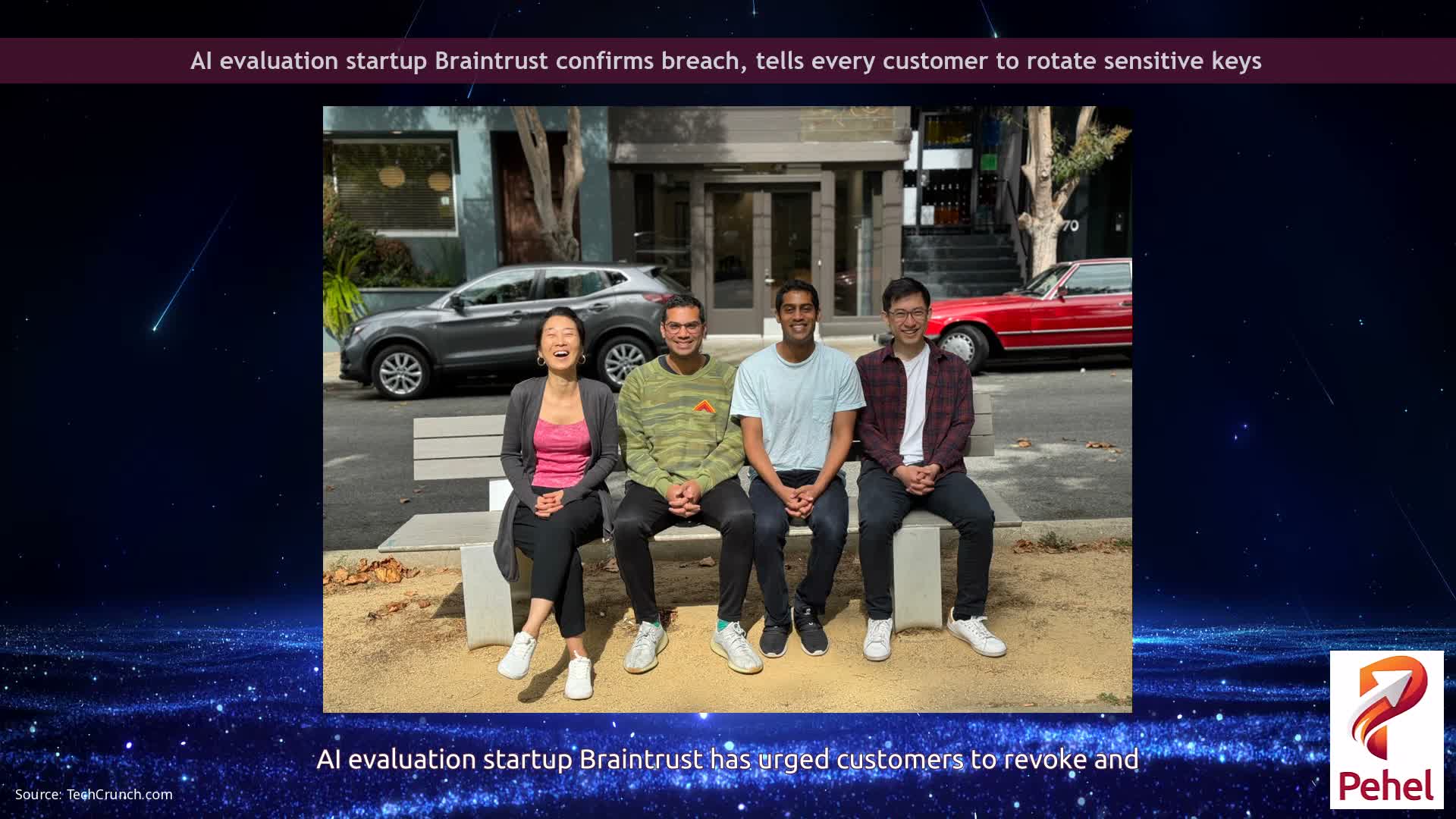 AI evaluation startup Braintrust confirms breach, tells every customer to rotate sensitive keys

70

AI evaluation startup Braintrust has urged customers to revoke and

Source: TechCrunch.com

Pehel